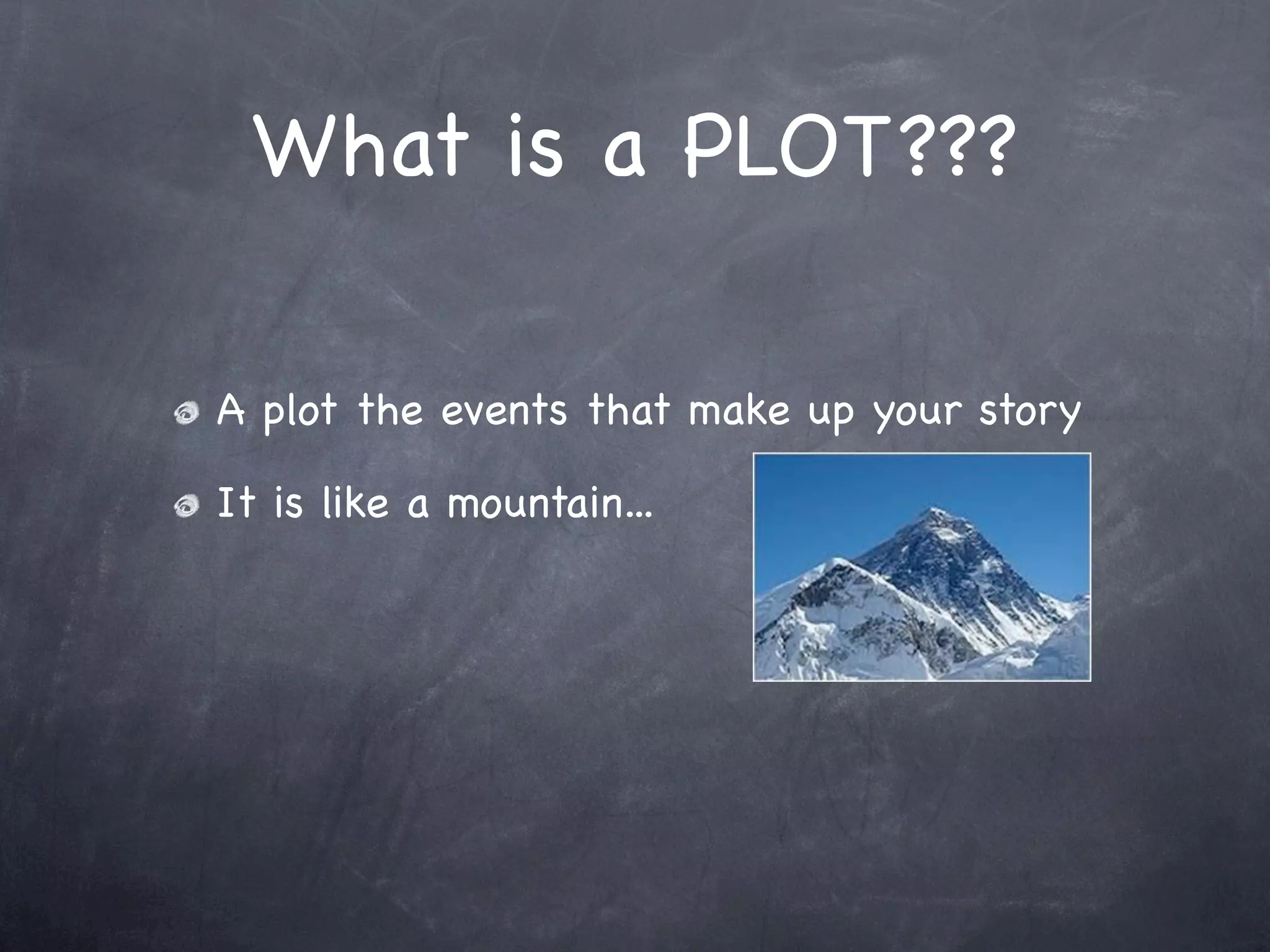 What is a PLOT???

A plot the events that make up your story

It is like a mountain...